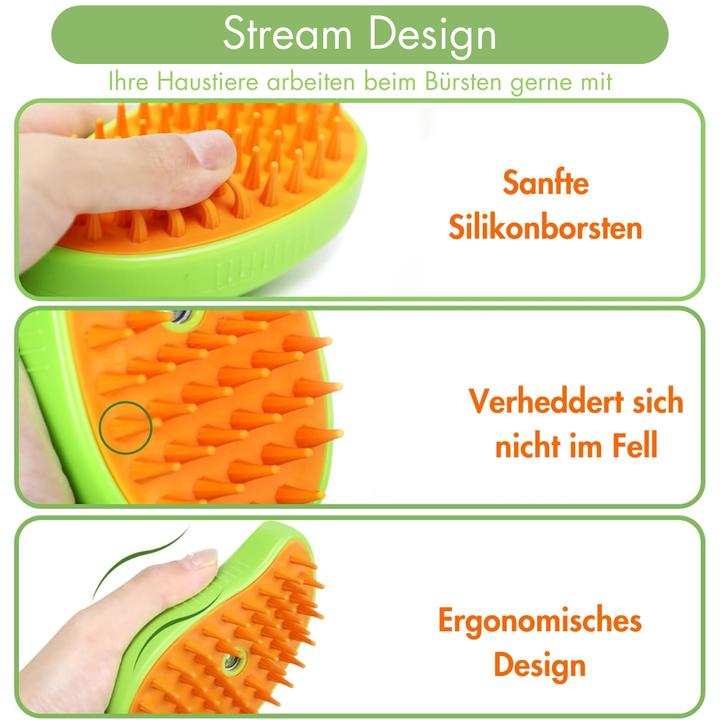 Stream Design

Ihre Haustiere arbeiten beim Bürsten gerne mit

Sanfte Silikonborsten

Verheddert sich nicht im Fell

Ergonomisches Design